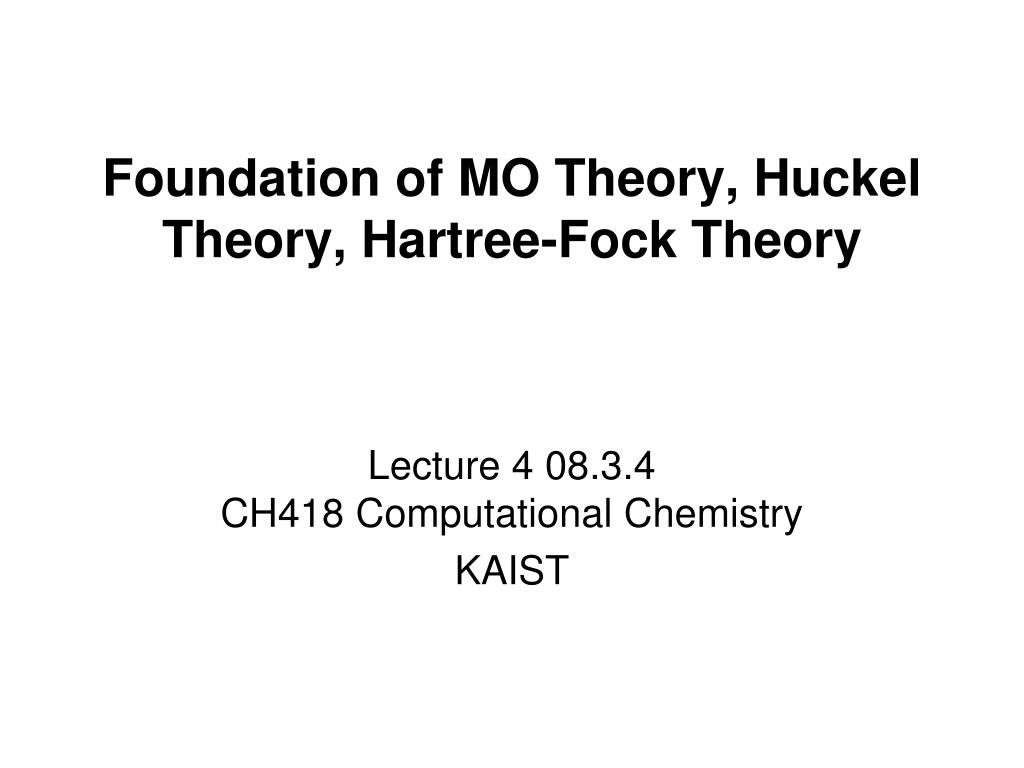 Foundation of MO Theory, Huckel Theory, Hartree-Fock Theory

Lecture 4 08.3.4
CH418 Computational Chemistry
KAIST